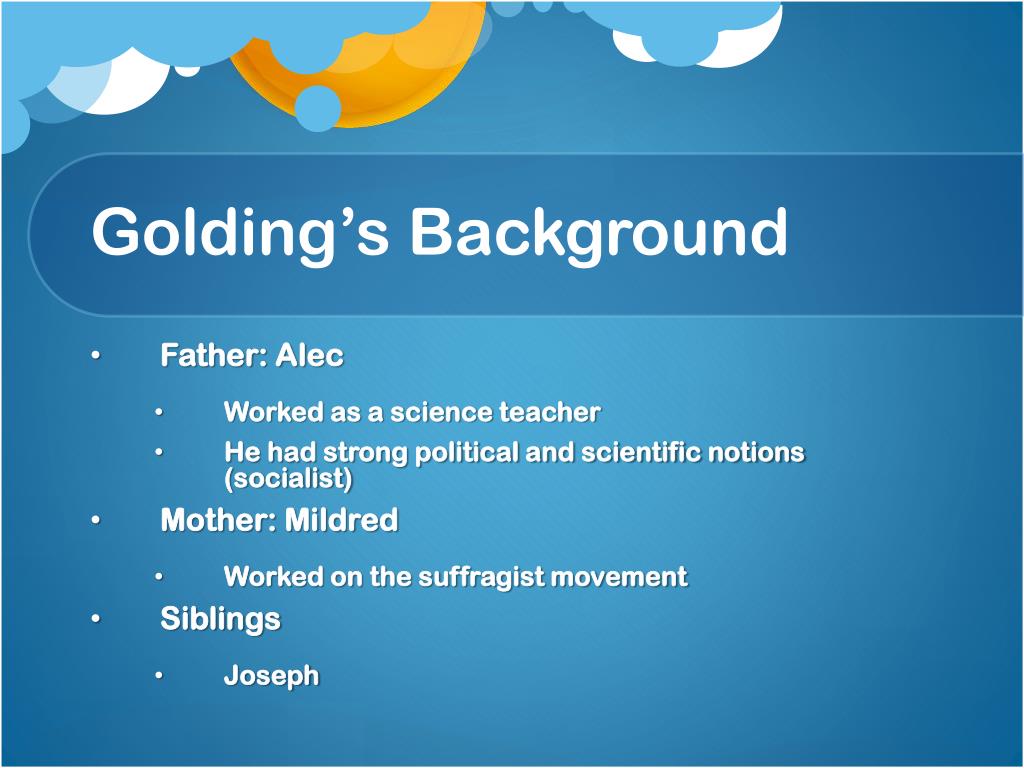 Golding’s Background

• Father: Alec
  • Worked as a science teacher
  • He had strong political and scientific notions (socialist)
• Mother: Mildred
  • Worked on the suffragist movement
• Siblings
  • Joseph